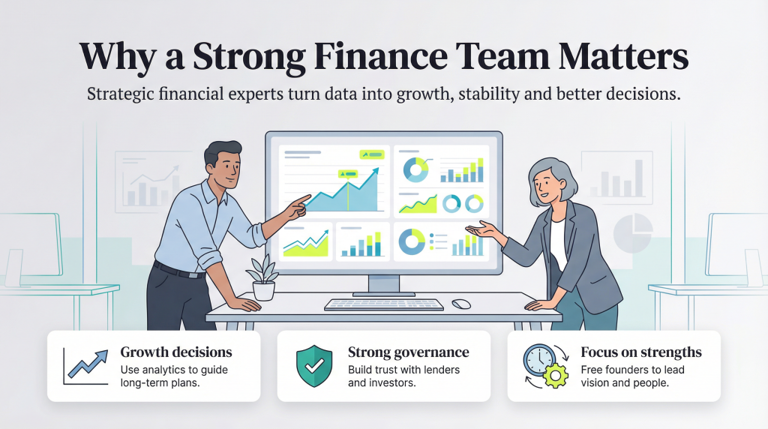 Why a Strong Finance Team Matters

Strategic financial experts turn data into growth, stability and better decisions.

Growth decisions
Use analytics to guide long-term plans.

Strong governance
Build trust with lenders and investors.

Focus on strengths
Free founders to lead vision and people.